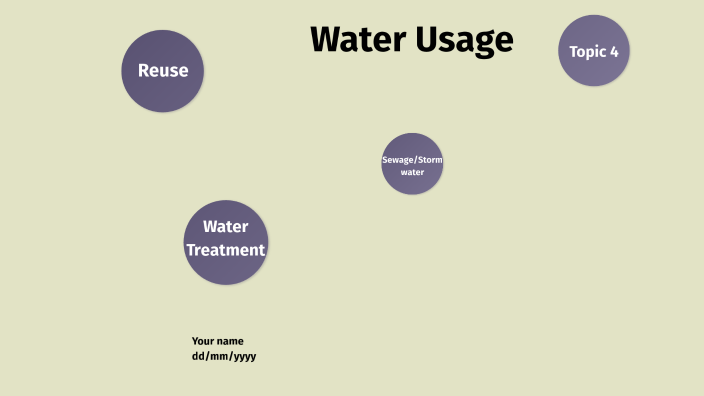 Water Usage

Reuse

Topic 4

Sewage/Storm water

Water Treatment

Your name
dd/mm/yyyy